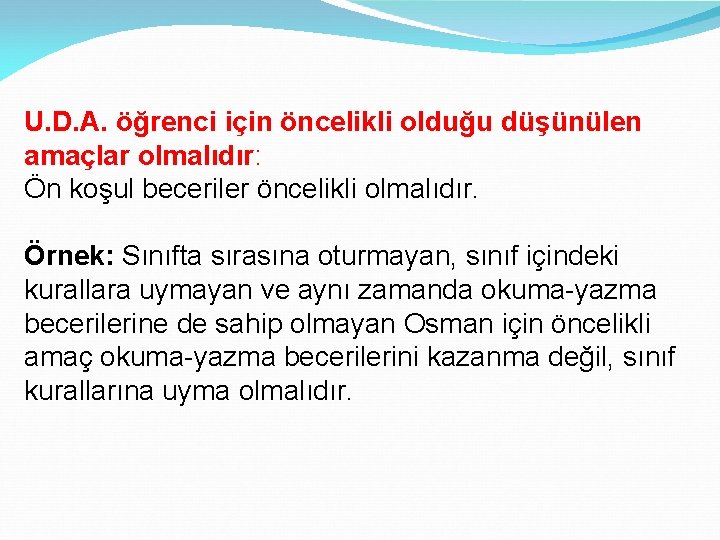 U.D.A. öğrenci için öncelikli olduğu düşünülen amaçlar olmalıdır:
Ön koşul beceriler öncelikli olmalıdır.

Örnek: Sınıfta sırasına oturmayan, sınıf içindeki kurallara uymayan ve aynı zamanda okuma-yazma becerilerine de sahip olmayan Osman için öncelikli amaç okuma-yazma becerilerini kazanma değil, sınıf kurallarına uyma olmalıdır.